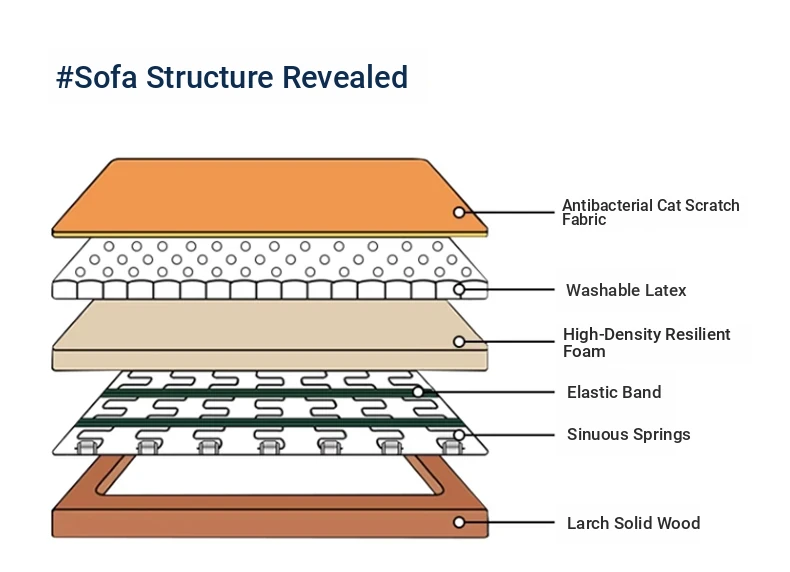 #Sofa Structure Revealed

Antibacterial Cat Scratch Fabric

Washable Latex

High-Density Resilient Foam

Elastic Band

Sinuous Springs

Larch Solid Wood